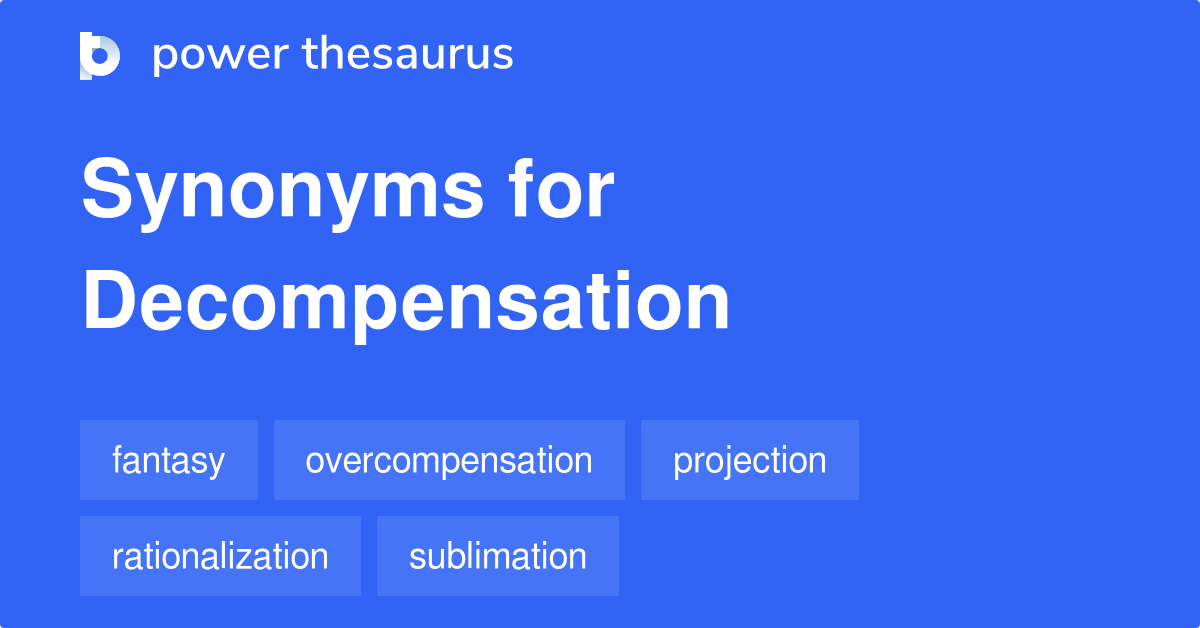 power thesaurus

Synonyms for Decompensation

fantasy
overcompensation
projection
rationalization
sublimation